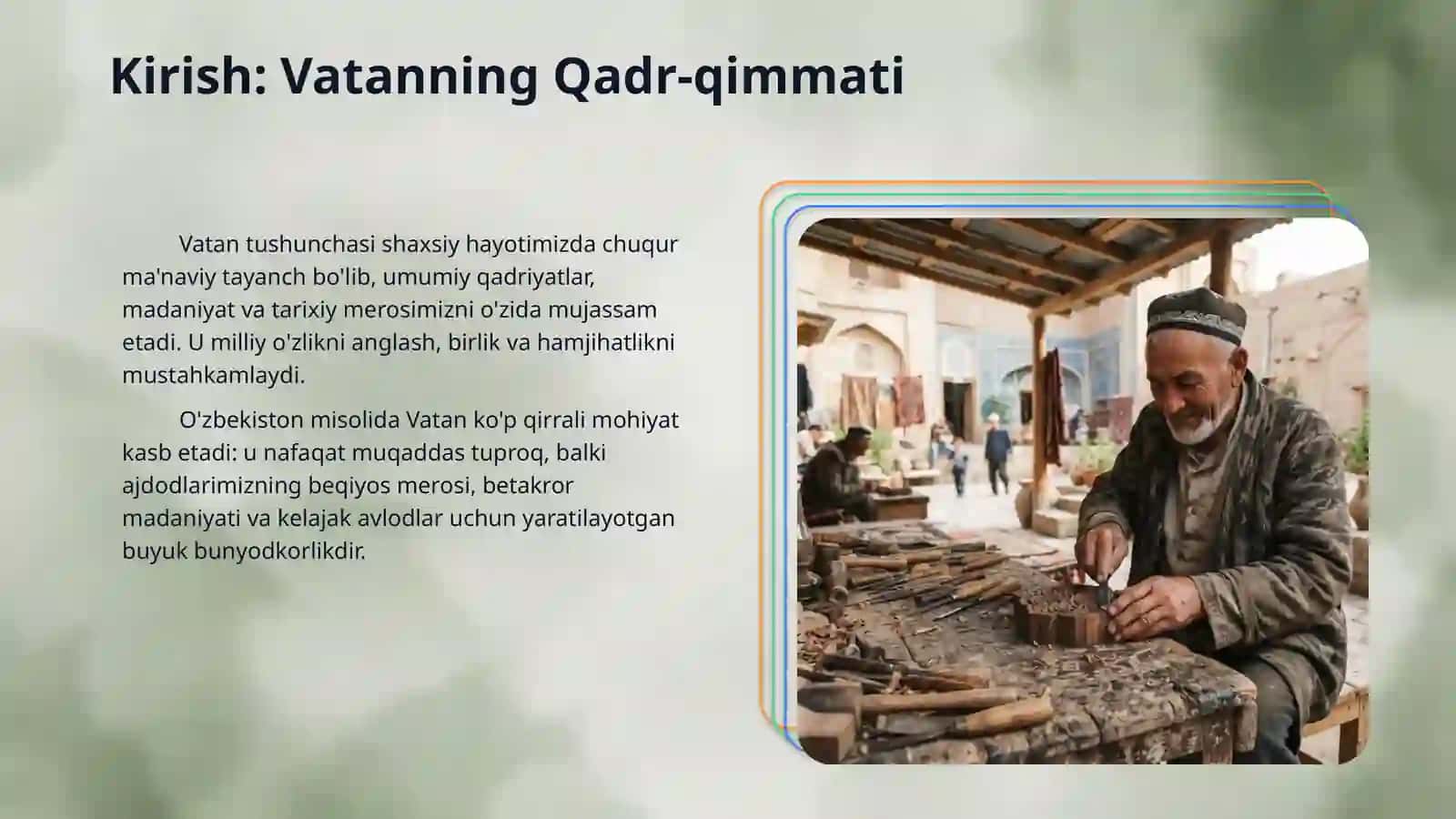 Kirish: Vatanning Qadr-qimmati

Vatan tushunchasi shaxsiy hayotimizda chuqur ma'naviy tayanch bo'lib, umumiy qadriyatlar, madaniyat va tarixiy merosimizni o'zida mujassam etadi. U milliy o'zlikni anglash, birlik va hamjihatlikni mustahkamlaydi.

O'zbekiston misolida Vatan ko'p qirrali mohiyat kasb etadi: u nafaqat muqaddas tuproq, balki ajdodlarimizning beqiyos merosi, betakror madaniyati va kelajak avlodlar uchun yaratilayotgan buyuk bunyodkorlikdir.